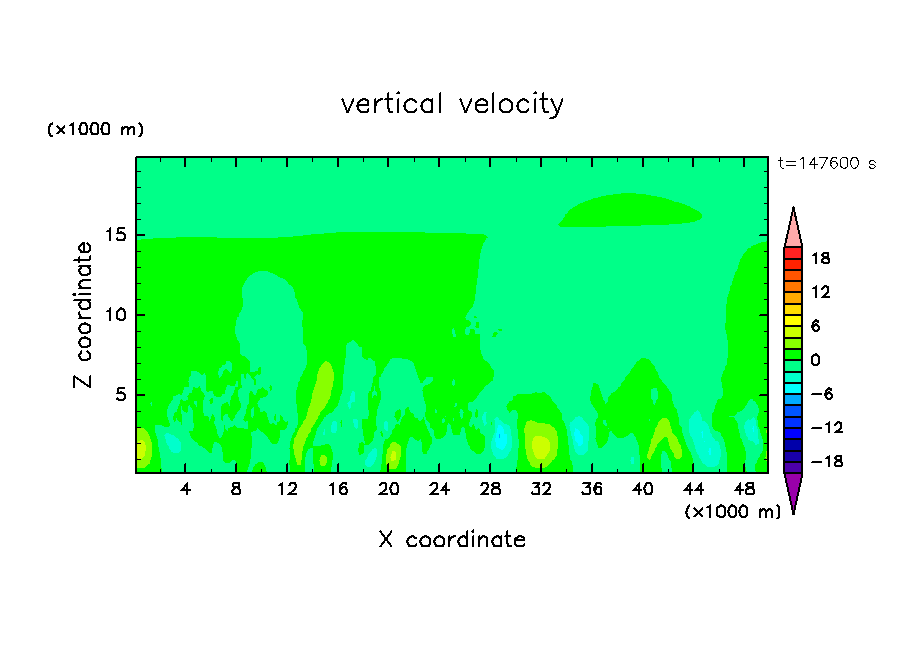 vertical velocity

(×1000 m)

t=147600 s

Z coordinate

15
10
5

4 8 12 16 20 24 28 32 36 40 44 48

(×1000 m)

X coordinate

18
12
6
0
−6
−12
−18